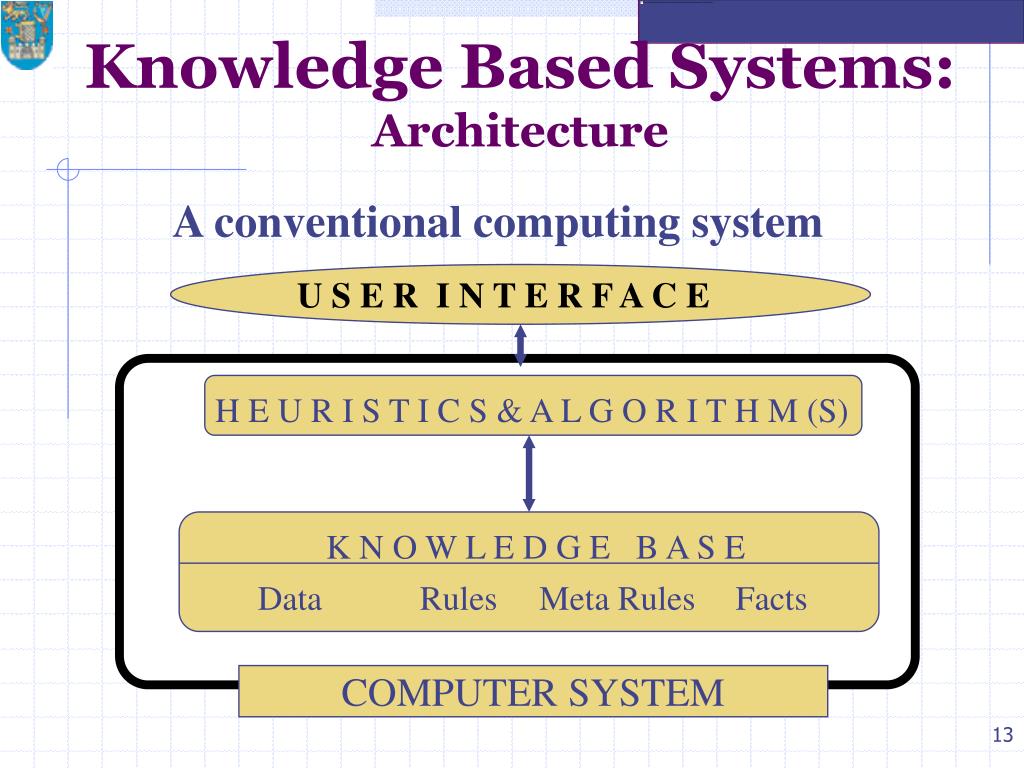 Knowledge Based Systems:
Architecture

A conventional computing system

U S E R I N T E R F A C E

H E U R I S T I C S & A L G O R I T H M (S)

K N O W L E D G E B A S E

Data Rules Meta Rules Facts

COMPUTER SYSTEM

13